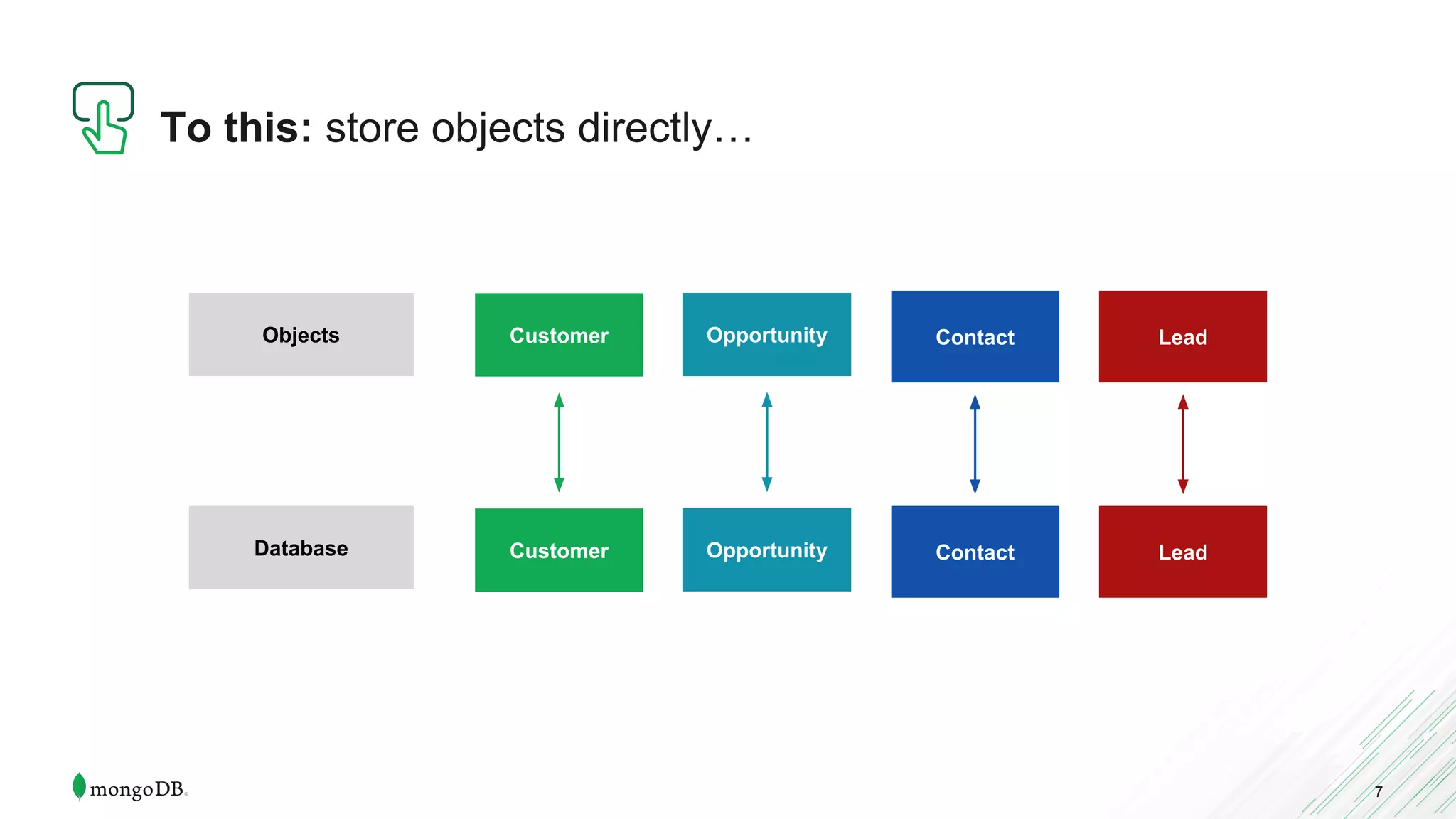 To this: store objects directly…

Objects

Customer

Opportunity

Contact

Lead

Database

Customer

Opportunity

Contact

Lead

mongoDB.

7